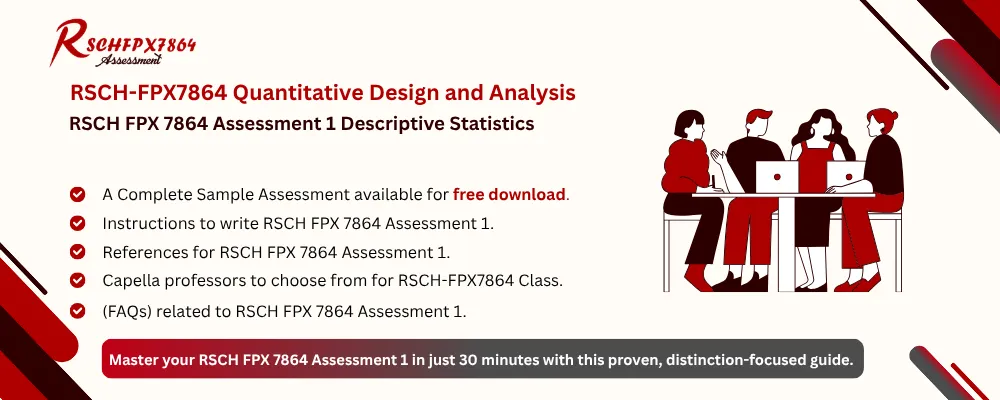 RSCHFPX7864
Assessment

RSCH-FPX7864 Quantitative Design and Analysis
RSCH FPX 7864 Assessment 1 Descriptive Statistics

A Complete Sample Assessment available for free download.
Instructions to write RSCH FPX 7864 Assessment 1.
References for RSCH FPX 7864 Assessment 1.
Capella professors to choose from for RSCH-FPX7864 Class.
(FAQs) related to RSCH FPX 7864 Assessment 1.

Master your RSCH FPX 7864 Assessment 1 in just 30 minutes with this proven, distinction-focused guide.